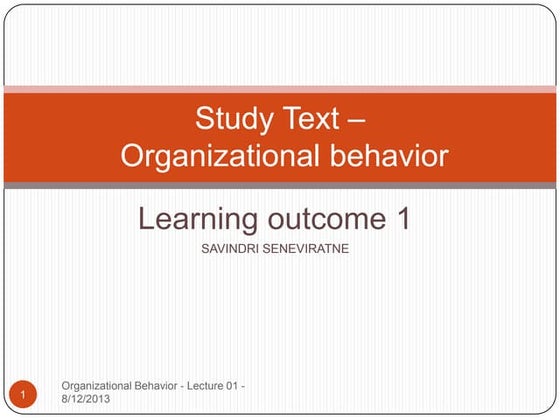 Study Text –
Organizational behavior

Learning outcome 1

SAVINDRI SENEVIRATNE

1

Organizational Behavior - Lecture 01 - 8/12/2013